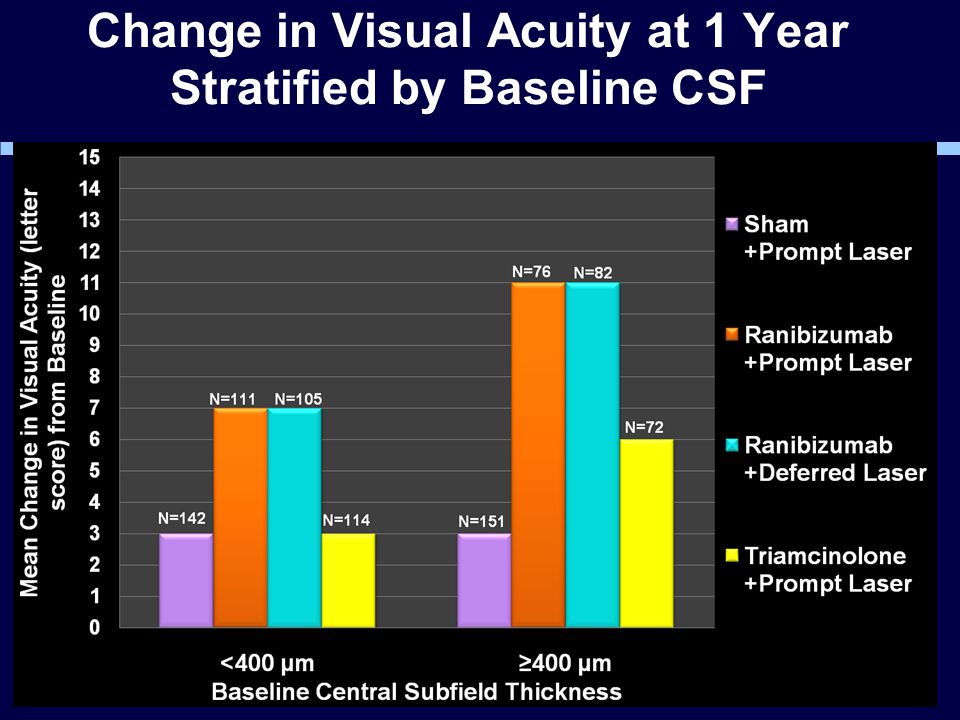 Change in Visual Acuity at 1 Year Stratified by Baseline CSF

Mean Change in Visual Acuity (letter score) from Baseline

15
14
13
12
11
10
9
8
7
6
5
4
3
2
1
0

N=142
N=111
N=105
N=114
N=151
N=76
N=82
N=72

<400 µm
≥400 µm
Baseline Central Subfield Thickness

Sham +Prompt Laser
Ranibizumab +Prompt Laser
Ranibizumab +Deferred Laser
Triamcinolone +Prompt Laser